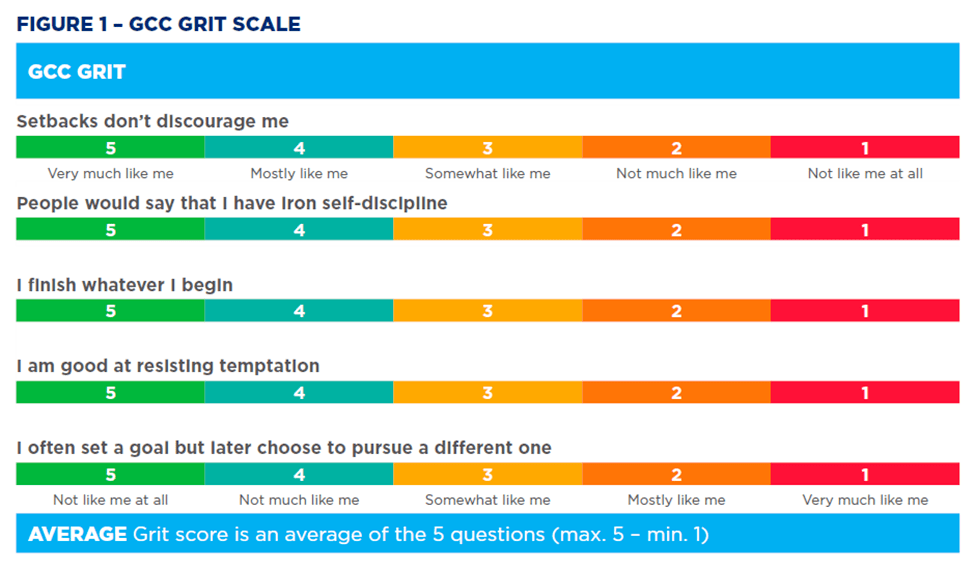 FIGURE 1 – GCC GRIT SCALE

GCC GRIT

Setbacks don't discourage me

| 5 | 4 | 3 | 2 | 1 |
|---|---|---|---|---|
| Very much like me | Mostly like me | Somewhat like me | Not much like me | Not like me at all |

People would say that I have iron self-discipline

| 5 | 4 | 3 | 2 | 1 |
|---|---|---|---|---|

I finish whatever I begin

| 5 | 4 | 3 | 2 | 1 |
|---|---|---|---|---|

I am good at resisting temptation

| 5 | 4 | 3 | 2 | 1 |
|---|---|---|---|---|

I often set a goal but later choose to pursue a different one

| 5 | 4 | 3 | 2 | 1 |
|---|---|---|---|---|
| Not like me at all | Not much like me | Somewhat like me | Mostly like me | Very much like me |

AVERAGE Grit score is an average of the 5 questions (max. 5 – min. 1)